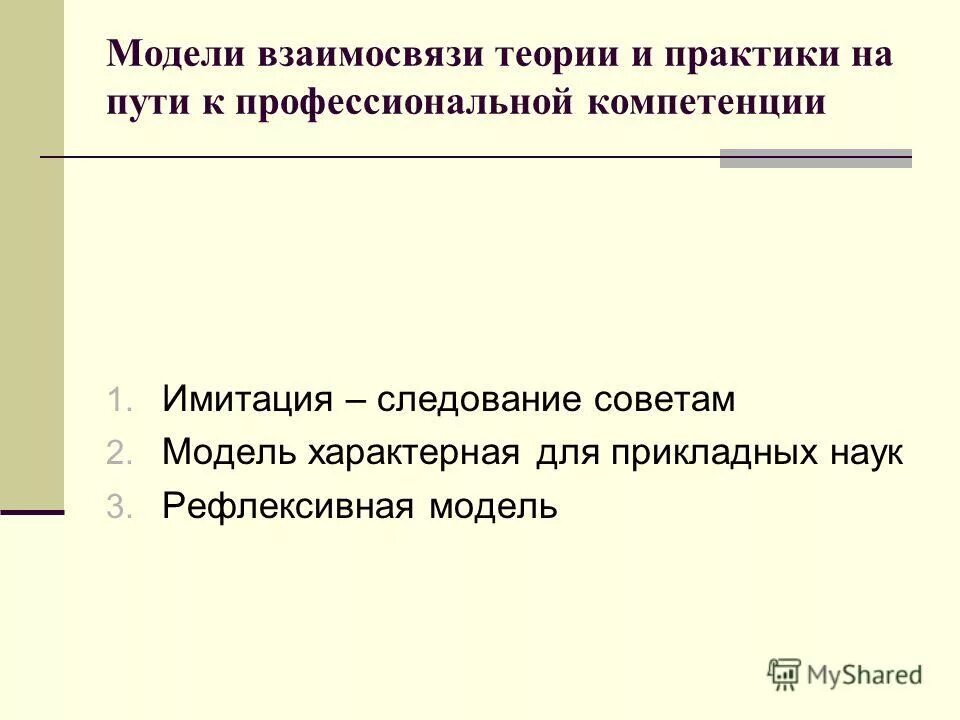 Модели взаимосвязи теории и практики на пути к профессиональной компетенции

1. Имитация – следование советам
2. Модель характерная для прикладных наук
3. Рефлексивная модель

MyShared